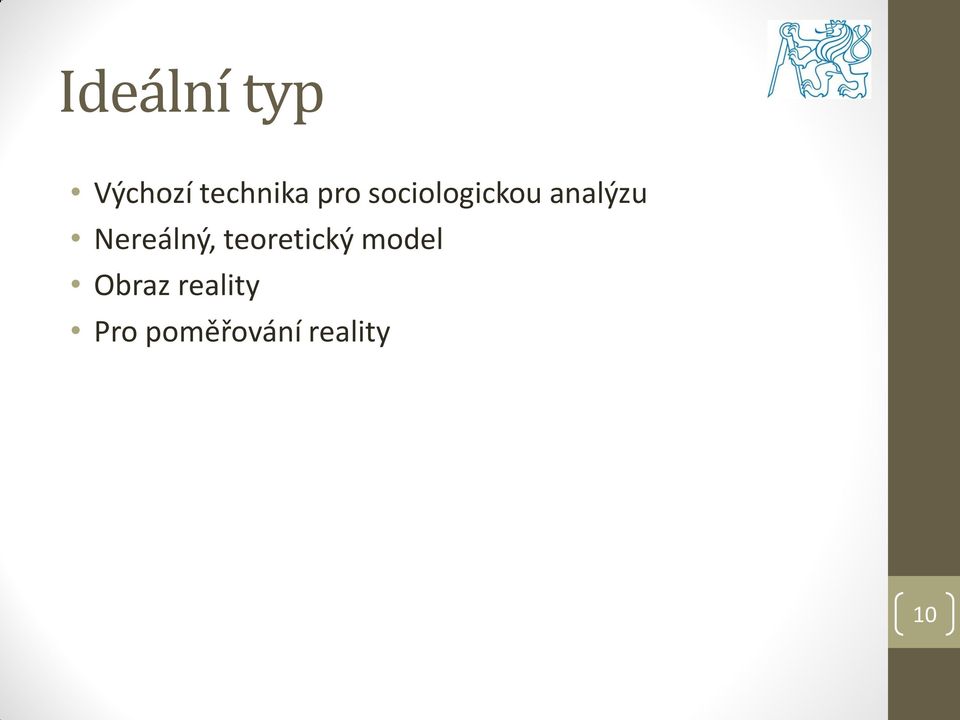 Ideální typ

• Výchozí technika pro sociologickou analýzu
• Nereálný, teoretický model
• Obraz reality
• Pro poměřování reality

10